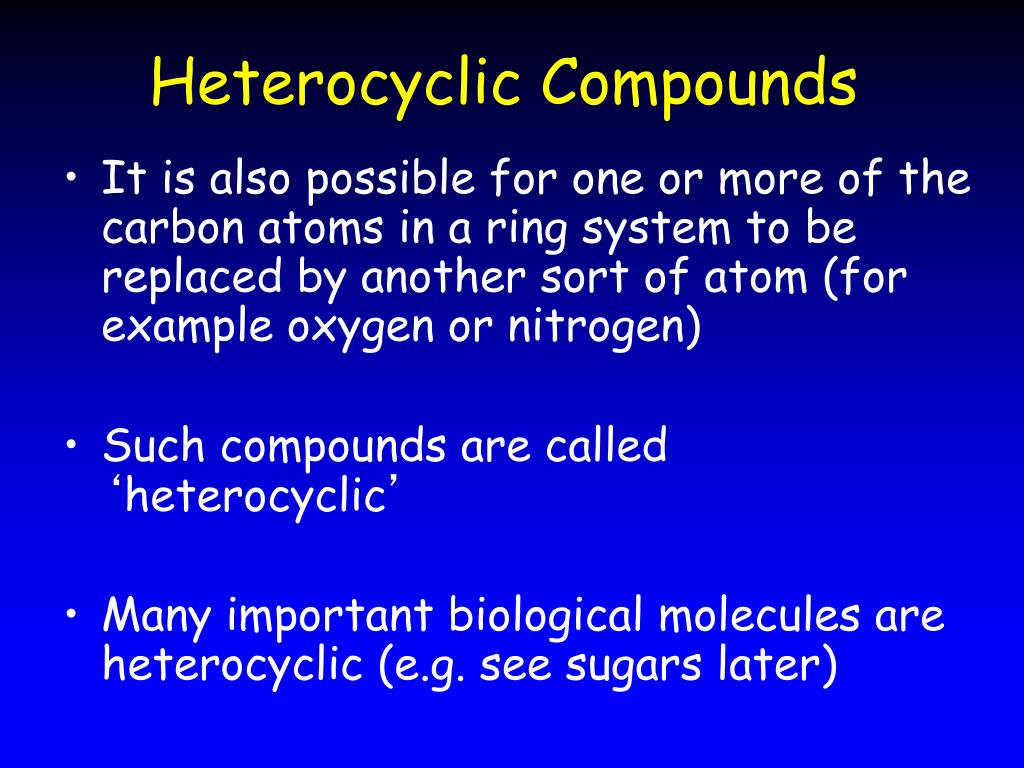 Heterocyclic Compounds

• It is also possible for one or more of the carbon atoms in a ring system to be replaced by another sort of atom (for example oxygen or nitrogen)

• Such compounds are called ‘heterocyclic’

• Many important biological molecules are heterocyclic (e.g. see sugars later)